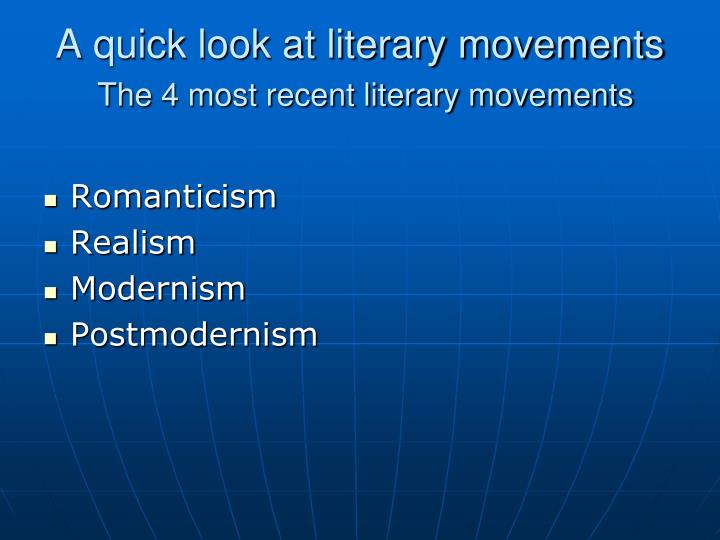 A quick look at literary movements
The 4 most recent literary movements

- Romanticism
- Realism
- Modernism
- Postmodernism